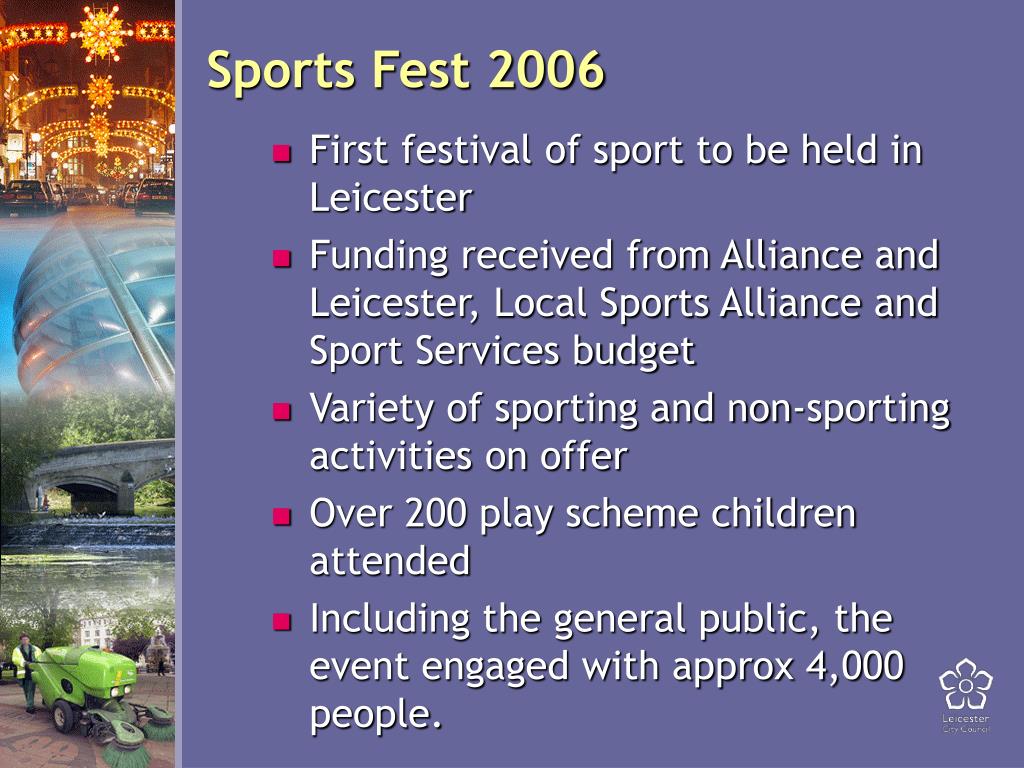 Sports Fest 2006

- First festival of sport to be held in Leicester
- Funding received from Alliance and Leicester, Local Sports Alliance and Sport Services budget
- Variety of sporting and non-sporting activities on offer
- Over 200 play scheme children attended
- Including the general public, the event engaged with approx 4,000 people.

Leicester City Council